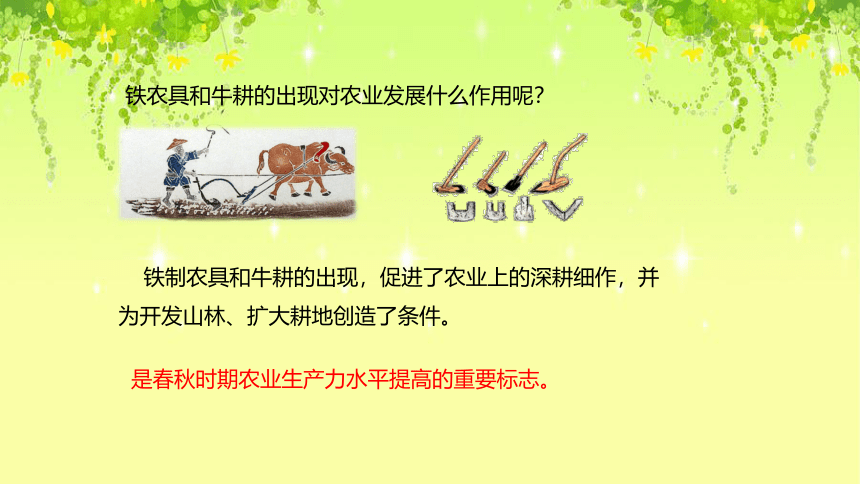 铁农具和牛耕的出现对农业发展什么作用呢?

铁制农具和牛耕的出现，促进了农业上的深耕细作，并为开发山林、扩大耕地创造了条件。

是春秋时期农业生产力水平提高的重要标志。